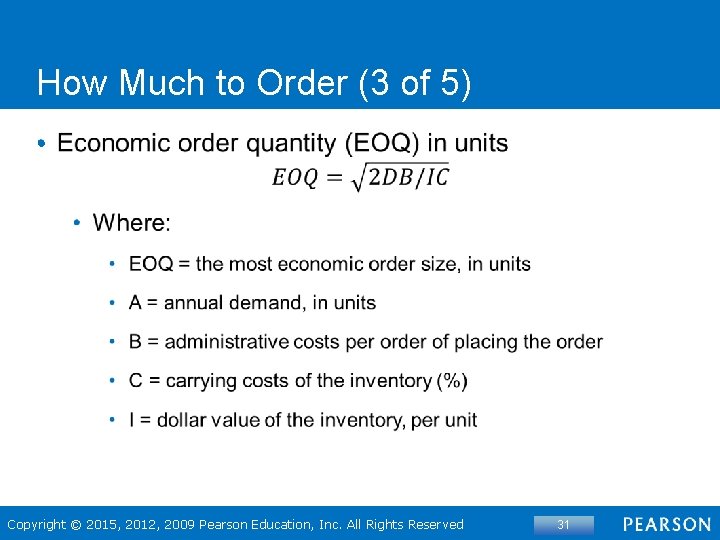 How Much to Order (3 of 5)

• Economic order quantity (EOQ) in units

$EOQ = \sqrt{2DB/IC}$

• Where:

• EOQ = the most economic order size, in units

• A = annual demand, in units

• B = administrative costs per order of placing the order

• C = carrying costs of the inventory (%)

• I = dollar value of the inventory, per unit

Copyright © 2015, 2012, 2009 Pearson Education, Inc. All Rights Reserved

31

PEARSON